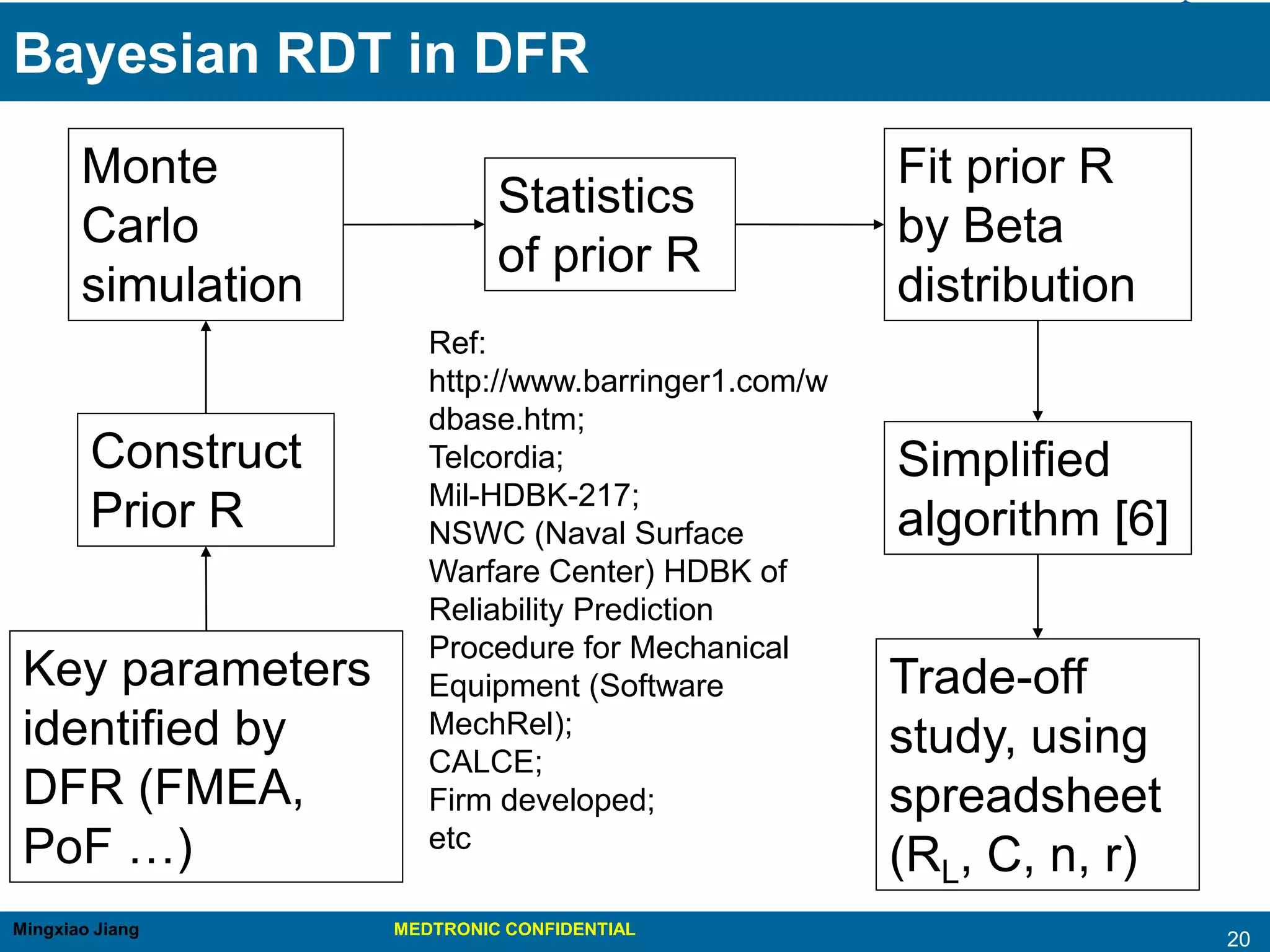 Bayesian RDT in DFR

Monte Carlo simulation

Statistics of prior R

Fit prior R by Beta distribution

Construct Prior R

Ref: http://www.barringer1.com/wdbase.htm; Telcordia; Mil-HDBK-217; NSWC (Naval Surface Warfare Center) HDBK of Reliability Prediction Procedure for Mechanical Equipment (Software MechRel); CALCE; Firm developed; etc

Simplified algorithm [6]

Key parameters identified by DFR (FMEA, PoF …)

Trade-off study, using spreadsheet ($R_L$, C, n, r)

Mingxiao Jiang

MEDTRONIC CONFIDENTIAL

20